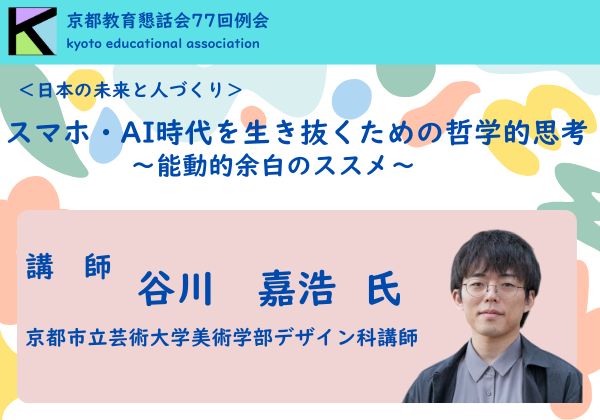 K
京都教育懇話会77回例会
kyoto educational association

＜日本の未来と人づくり＞
スマホ・AI時代を生き抜くための哲学的思考
～能動的余白のススメ～

講　師
谷川　嘉浩　氏
京都市立芸術大学美術学部デザイン科講師